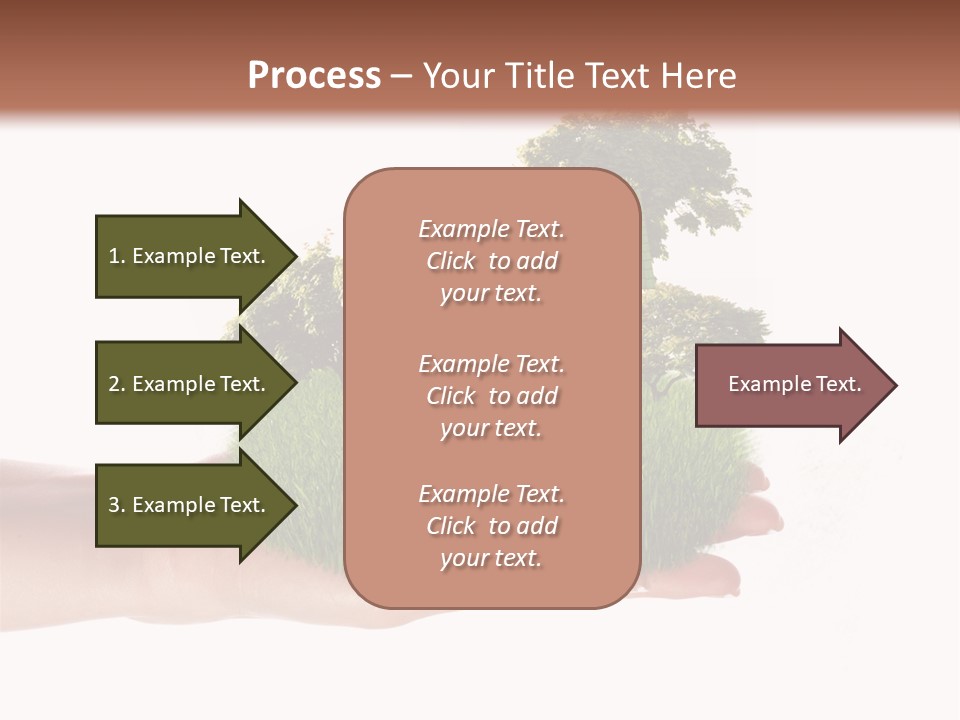 Process – Your Title Text Here

1. Example Text.

2. Example Text.

3. Example Text.

Example Text. Click to add your text.

Example Text. Click to add your text.

Example Text. Click to add your text.

Example Text.